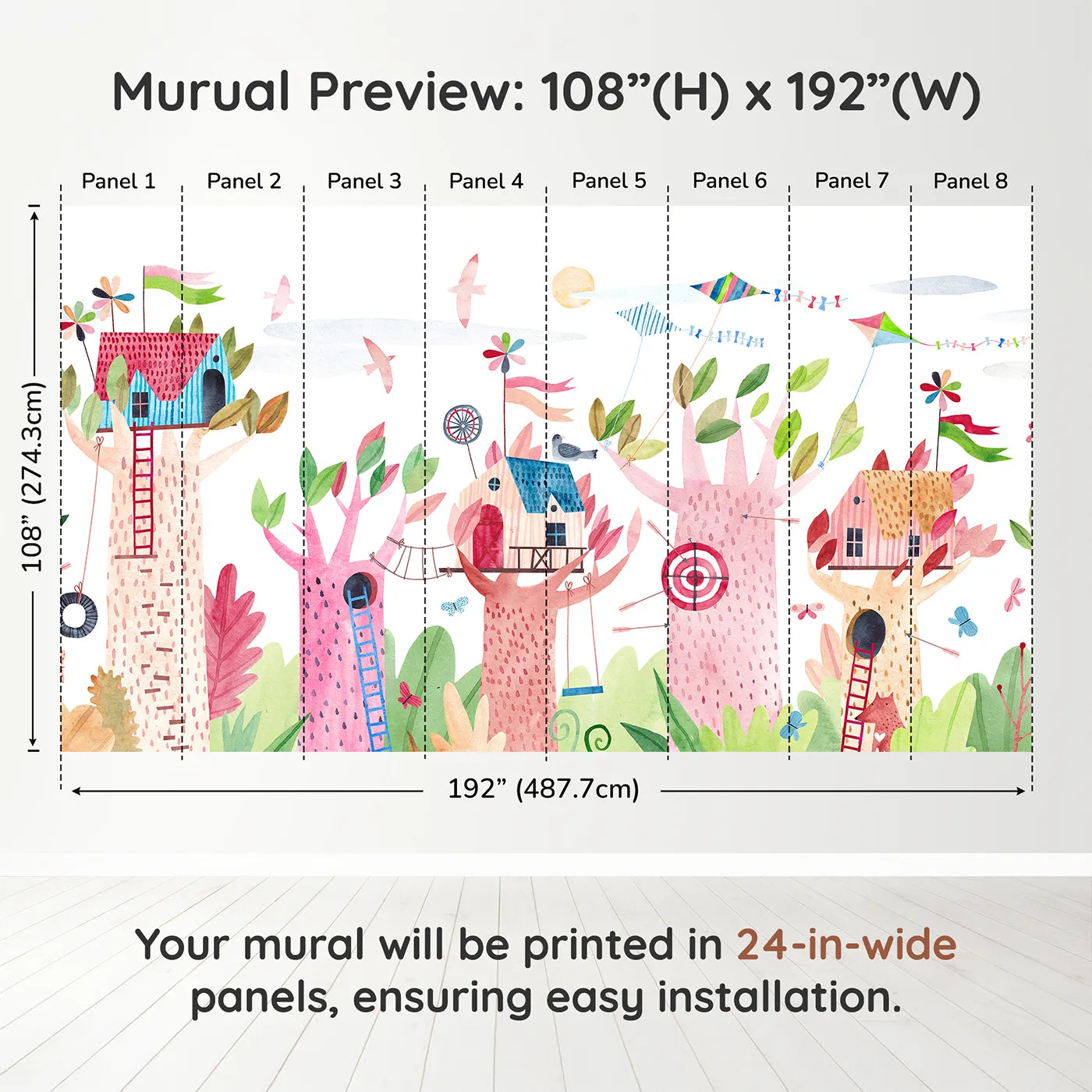 Murual Preview: 108”(H) x 192”(W)

Panel 1 Panel 2 Panel 3 Panel 4 Panel 5 Panel 6 Panel 7 Panel 8

108” (274.3cm)

192” (487.7cm)

Your mural will be printed in 24-in-wide panels, ensuring easy installation.